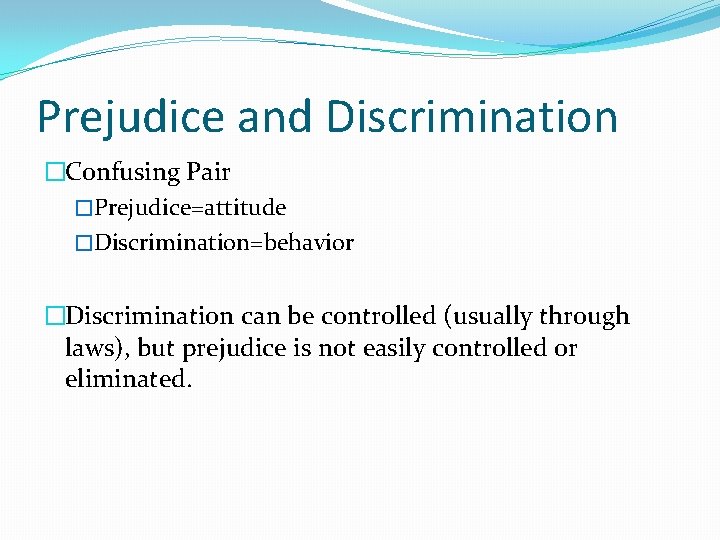 Prejudice and Discrimination

□Confusing Pair

□Prejudice=attitude

□Discrimination=behavior

□Discrimination can be controlled (usually through laws), but prejudice is not easily controlled or eliminated.